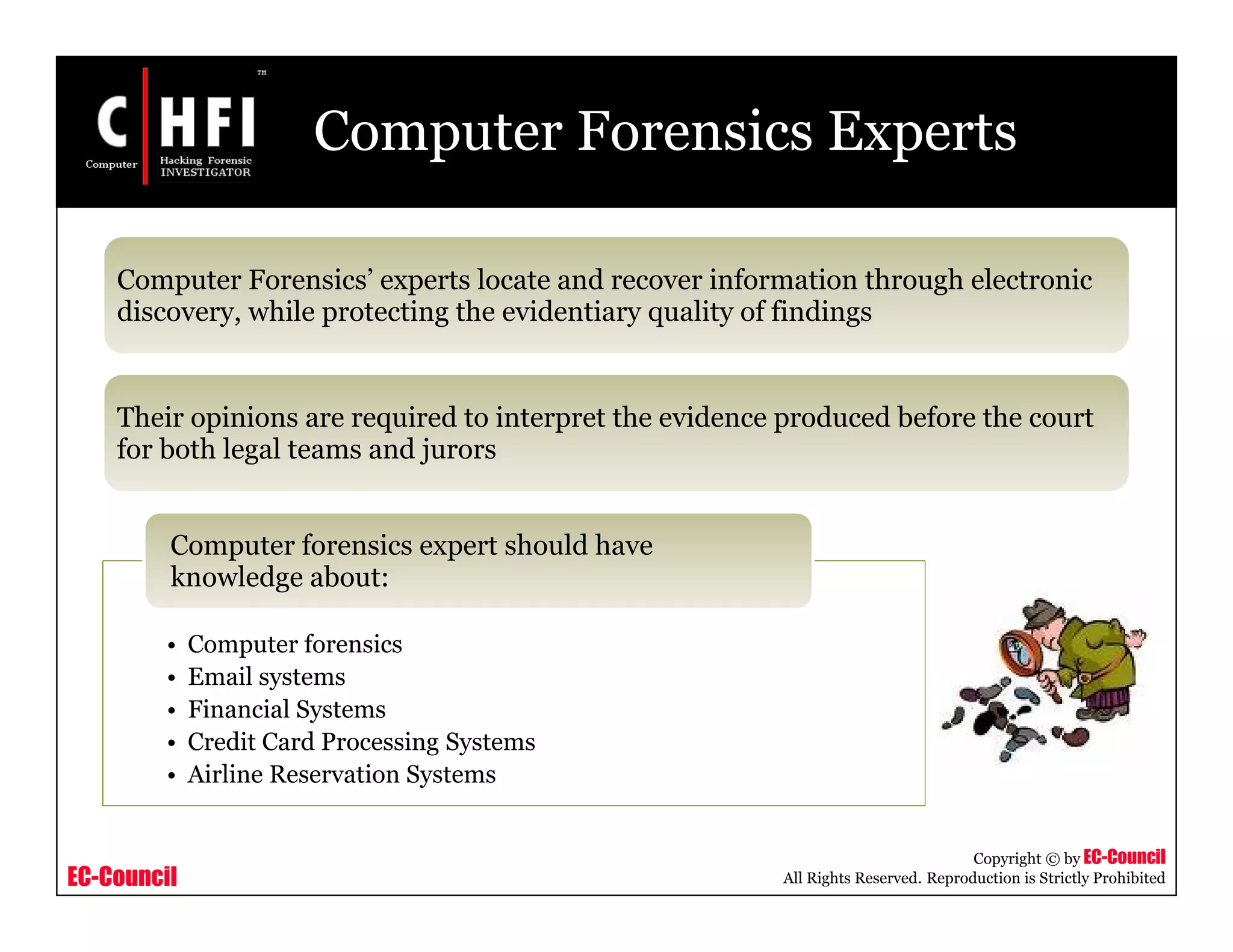 C HFI™
Computer Hacking Forensic INVESTIGATOR

Computer Forensics Experts

Computer Forensics' experts locate and recover information through electronic discovery, while protecting the evidentiary quality of findings

Their opinions are required to interpret the evidence produced before the court for both legal teams and jurors

Computer forensics expert should have knowledge about:

• Computer forensics
• Email systems
• Financial Systems
• Credit Card Processing Systems
• Airline Reservation Systems

EC-Council

Copyright © by EC-Council
All Rights Reserved. Reproduction is Strictly Prohibited